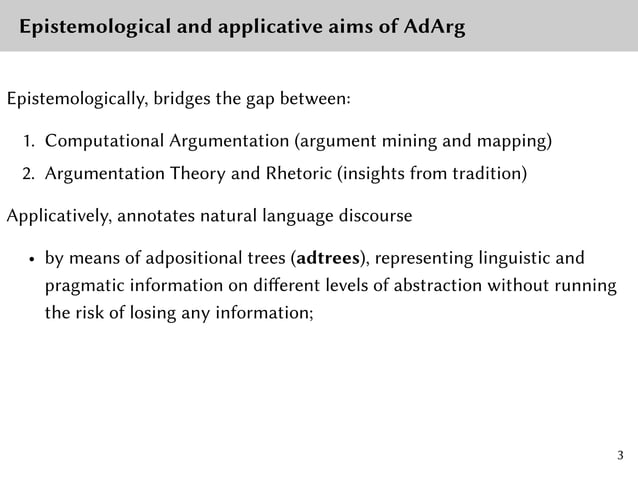 Epistemological and applicative aims of AdArg

Epistemologically, bridges the gap between:

1. Computational Argumentation (argument mining and mapping)
2. Argumentation Theory and Rhetoric (insights from tradition)

Applicatively, annotates natural language discourse

• by means of adpositional trees (adtrees), representing linguistic and pragmatic information on different levels of abstraction without running the risk of losing any information;

3